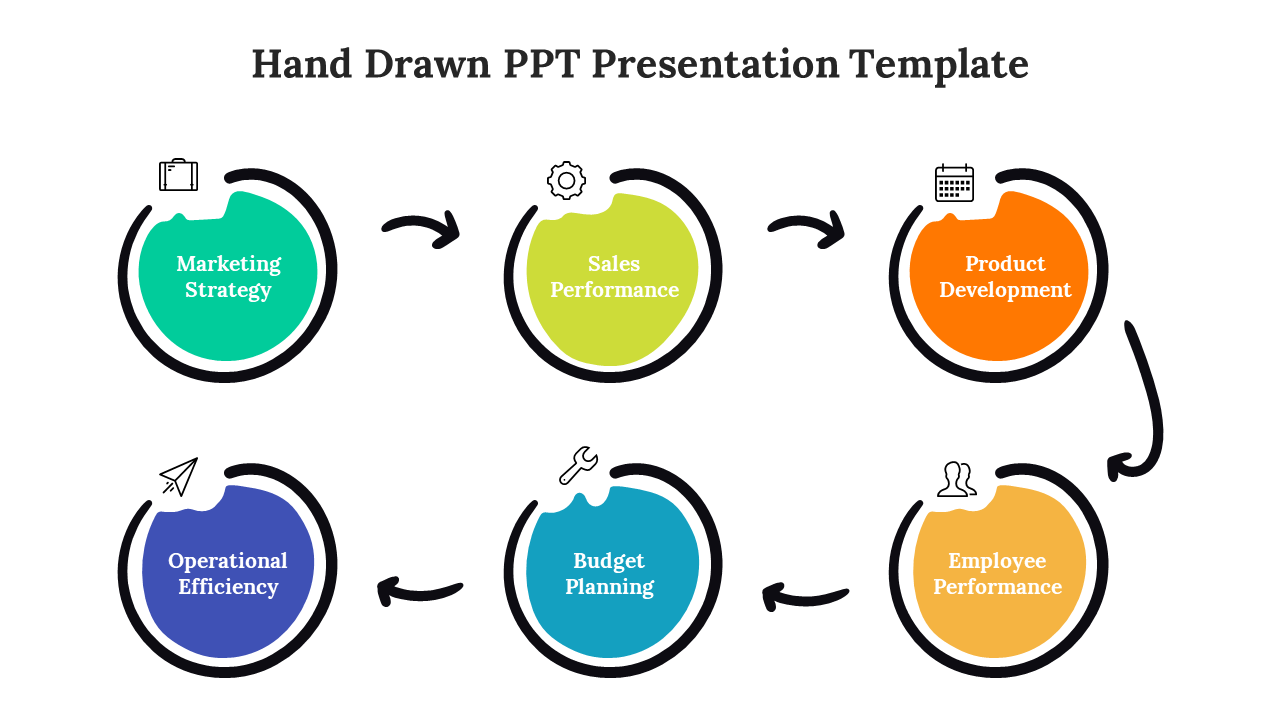 Hand Drawn PPT Presentation Template

Marketing Strategy

Sales Performance

Product Development

Employee Performance

Budget Planning

Operational Efficiency